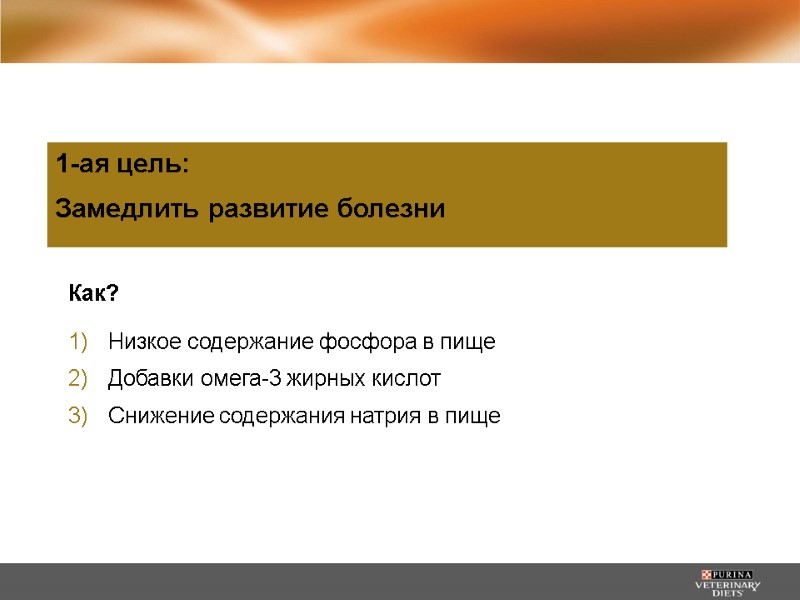 1-ая цель:

Замедлить развитие болезни

Как?

1) Низкое содержание фосфора в пище
2) Добавки омега-3 жирных кислот
3) Снижение содержания натрия в пище

PURINA
VETERINARY
DIETS